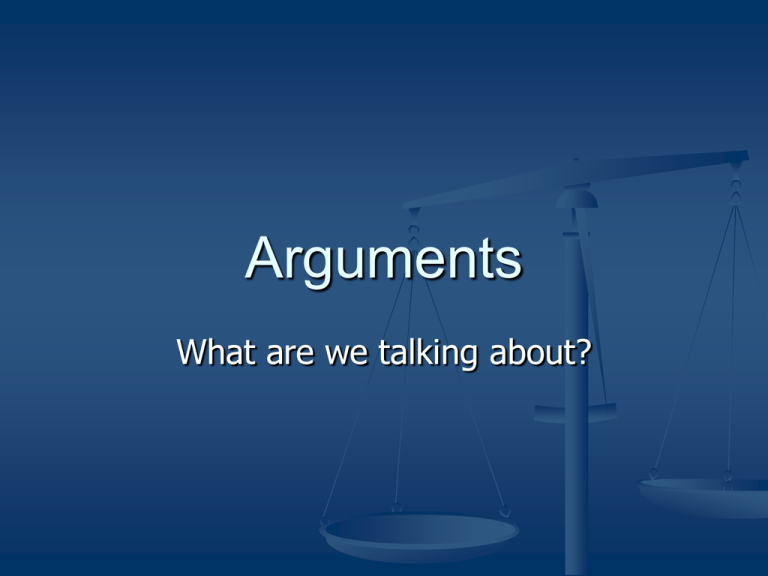 Arguments

What are we talking about?